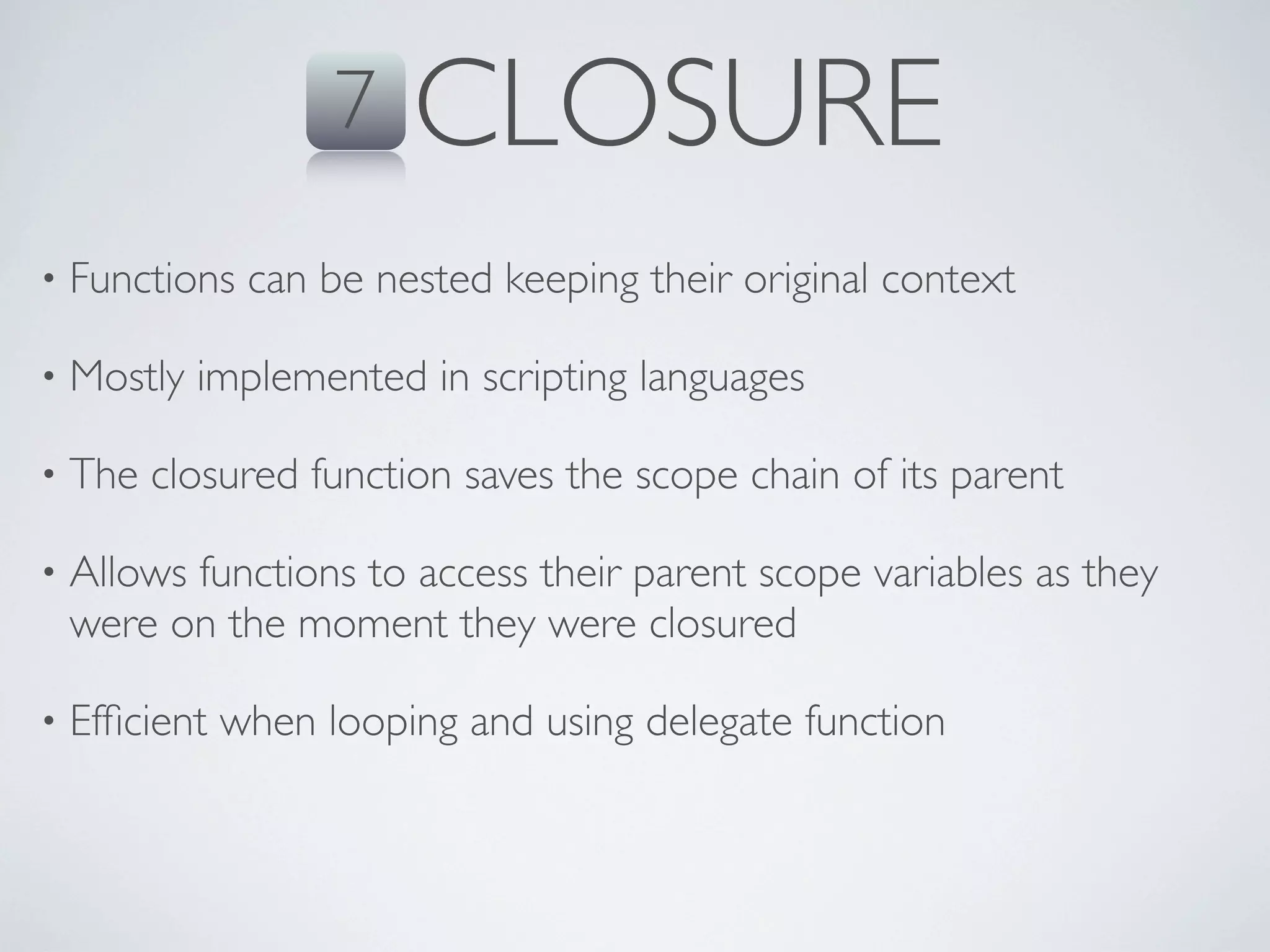 7 CLOSURE

• Functions can be nested keeping their original context

• Mostly implemented in scripting languages

• The closured function saves the scope chain of its parent

• Allows functions to access their parent scope variables as they were on the moment they were closured

• Efficient when looping and using delegate function